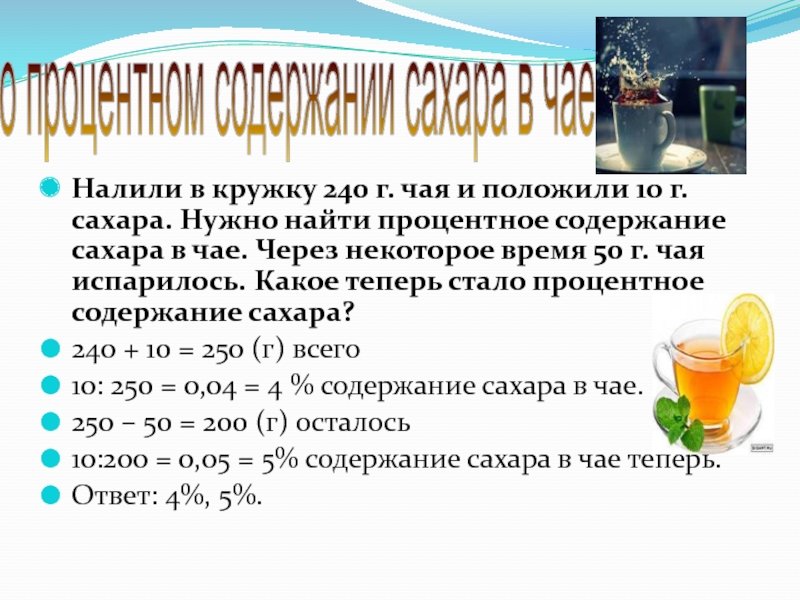 о процентном содержании сахара в чае

Налили в кружку 240 г. чая и положили 10 г. сахара. Нужно найти процентное содержание сахара в чае. Через некоторое время 50 г. чая испарилось. Какое теперь стало процентное содержание сахара?

240 + 10 = 250 (г) всего

10: 250 = 0,04 = 4 % содержание сахара в чае.

250 – 50 = 200 (г) осталось

10:200 = 0,05 = 5% содержание сахара в чае теперь.

Ответ: 4%, 5%.